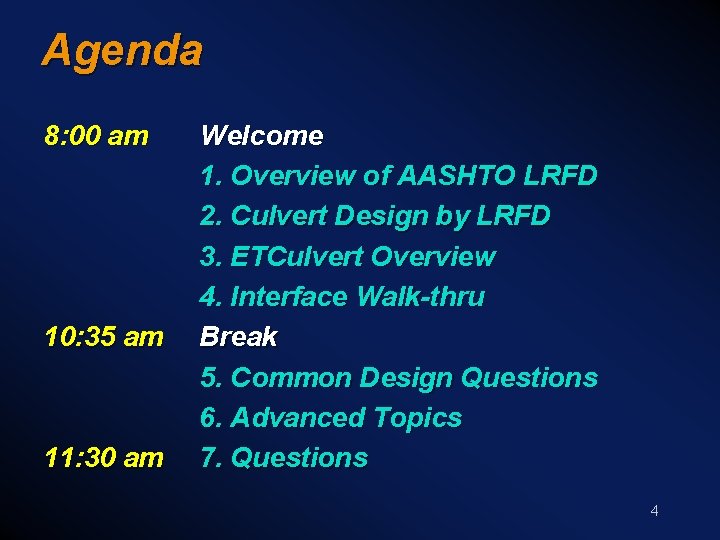 Agenda

8:00 am Welcome
1. Overview of AASHTO LRFD
2. Culvert Design by LRFD
3. ETCulvert Overview
4. Interface Walk-thru
10:35 am Break
5. Common Design Questions
6. Advanced Topics
11:30 am 7. Questions

4